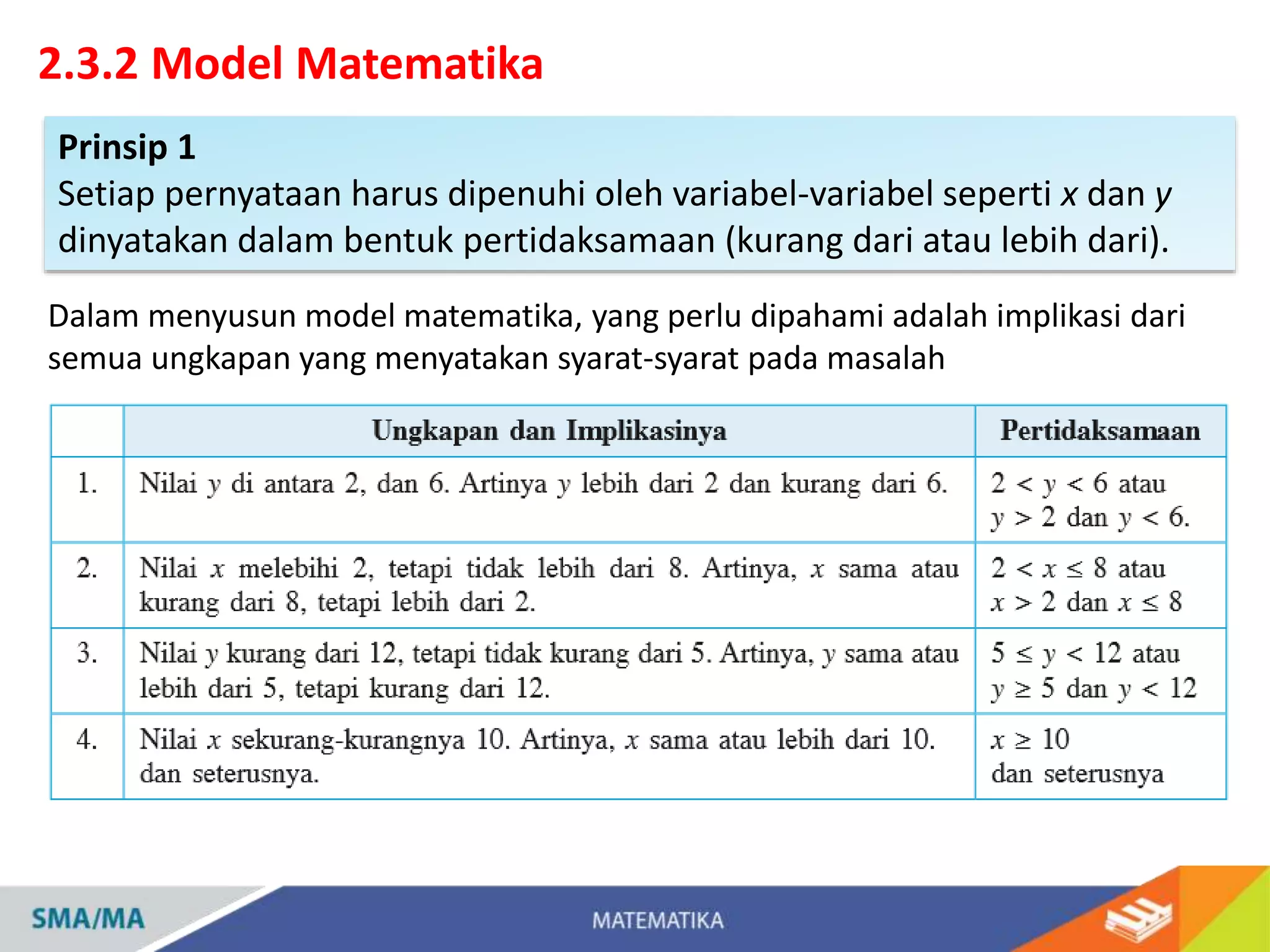 2.3.2 Model Matematika

Prinsip 1
Setiap pernyataan harus dipenuhi oleh variabel-variabel seperti $x$ dan $y$ dinyatakan dalam bentuk pertidaksamaan (kurang dari atau lebih dari).

Dalam menyusun model matematika, yang perlu dipahami adalah implikasi dari semua ungkapan yang menyatakan syarat-syarat pada masalah

| | Ungkapan dan Implikasinya | Pertidaksamaan |
|---|---|---|
| 1. | Nilai $y$ di antara 2, dan 6. Artinya $y$ lebih dari 2 dan kurang dari 6. | $2 < y < 6$ atau $y > 2$ dan $y < 6$. |
| 2. | Nilai $x$ melebihi 2, tetapi tidak lebih dari 8. Artinya, $x$ sama atau kurang dari 8, tetapi lebih dari 2. | $2 < x \leq 8$ atau $x > 2$ dan $x \leq 8$ |
| 3. | Nilai $y$ kurang dari 12, tetapi tidak kurang dari 5. Artinya, $y$ sama atau lebih dari 5, tetapi kurang dari 12. | $5 \leq y < 12$ atau $y \geq 5$ dan $y < 12$ |
| 4. | Nilai $x$ sekurang-kurangnya 10. Artinya, $x$ sama atau lebih dari 10. dan seterusnya. | $x \geq 10$ dan seterusnya |

SMA/MA
MATEMATIKA